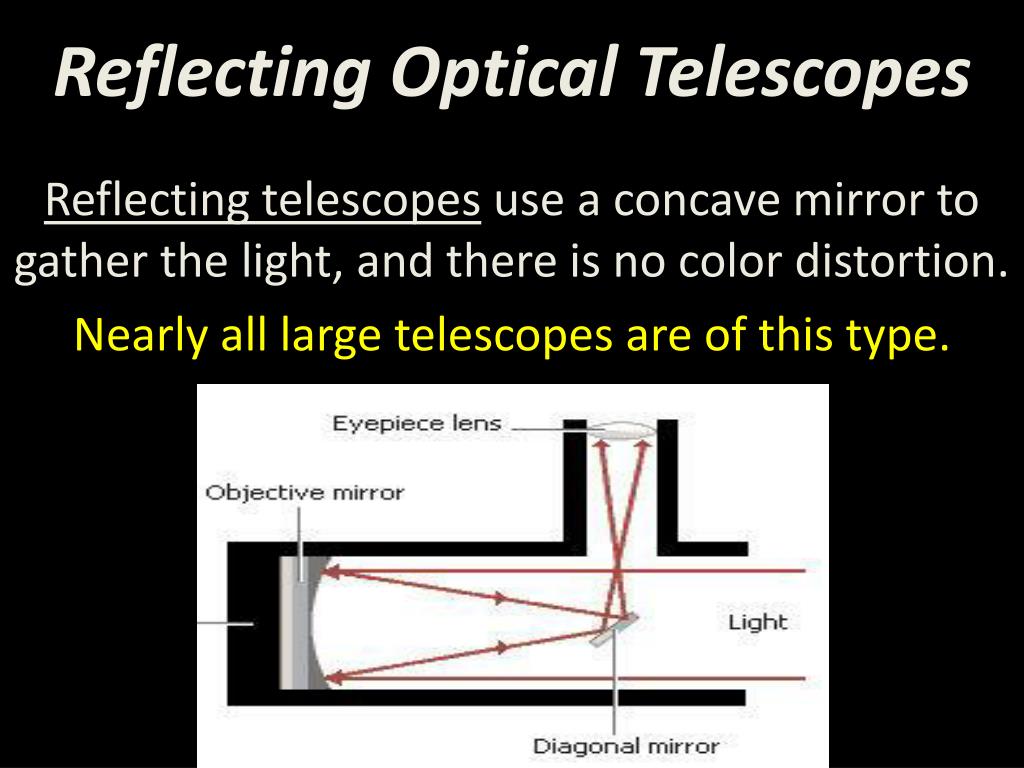 Reflecting Optical Telescopes

Reflecting telescopes use a concave mirror to gather the light, and there is no color distortion.

Nearly all large telescopes are of this type.

Eyepiece lens

Objective mirror

Light

Diagonal mirror